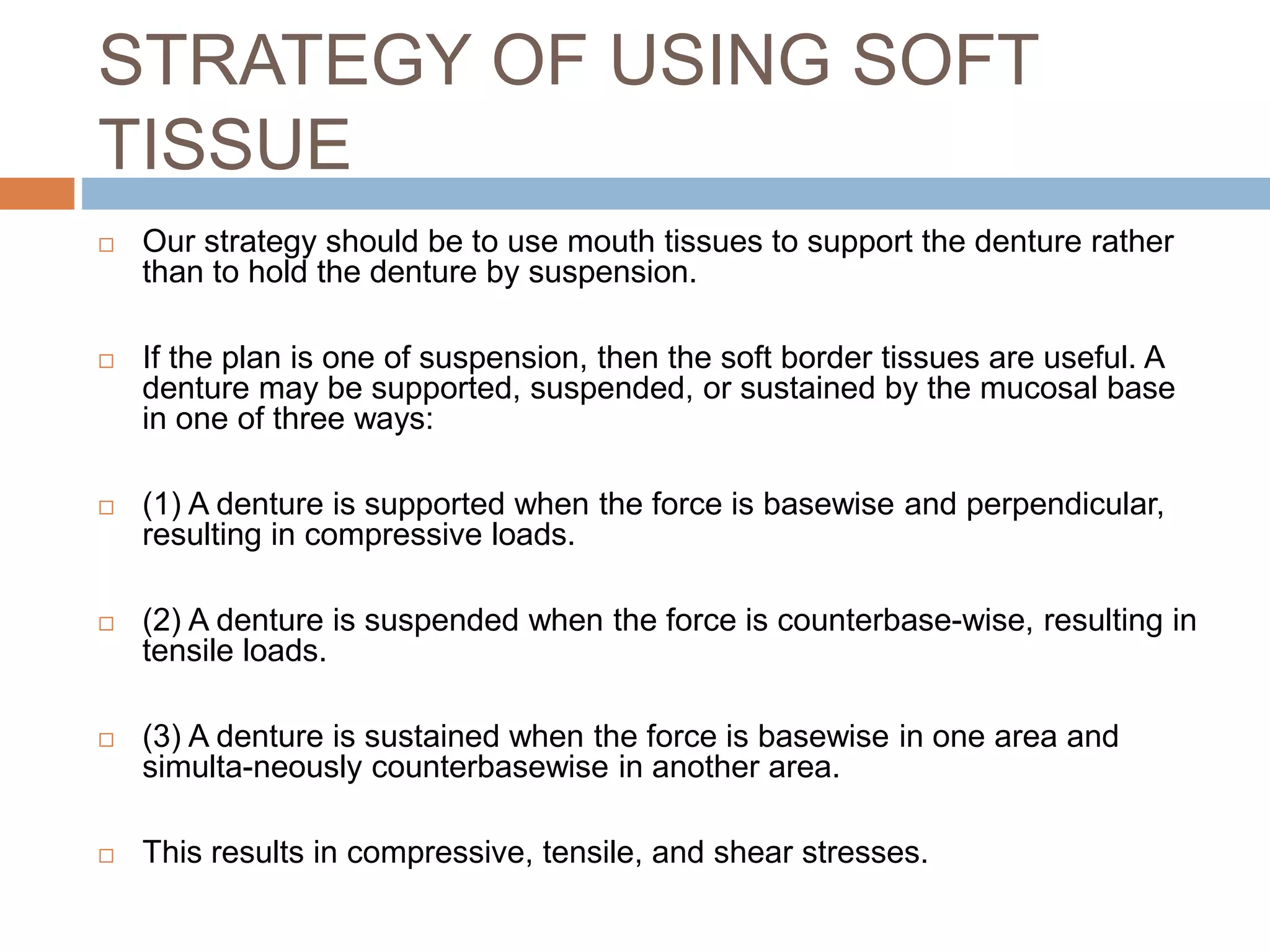 STRATEGY OF USING SOFT TISSUE

□ Our strategy should be to use mouth tissues to support the denture rather than to hold the denture by suspension.

□ If the plan is one of suspension, then the soft border tissues are useful. A denture may be supported, suspended, or sustained by the mucosal base in one of three ways:

□ (1) A denture is supported when the force is basewise and perpendicular, resulting in compressive loads.

□ (2) A denture is suspended when the force is counterbase-wise, resulting in tensile loads.

□ (3) A denture is sustained when the force is basewise in one area and simulta-neously counterbasewise in another area.

□ This results in compressive, tensile, and shear stresses.